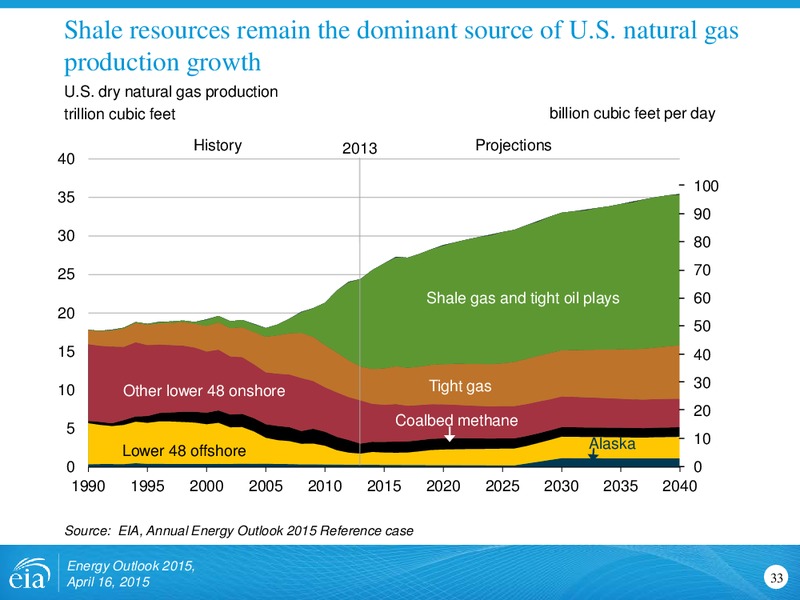 Shale resources remain the dominant source of U.S. natural gas production growth

U.S. dry natural gas production
trillion cubic feet

billion cubic feet per day

History

2013

Projections

40
35
30
25
20
15
10
5
0

100
90
80
70
60
50
40
30
20
10
0

Shale gas and tight oil plays

Tight gas

Other lower 48 onshore

Coalbed methane

Alaska

Lower 48 offshore

1990 1995 2000 2005 2010 2015 2020 2025 2030 2035 2040

Source: EIA, Annual Energy Outlook 2015 Reference case

eia

Energy Outlook 2015,
April 16, 2015

33